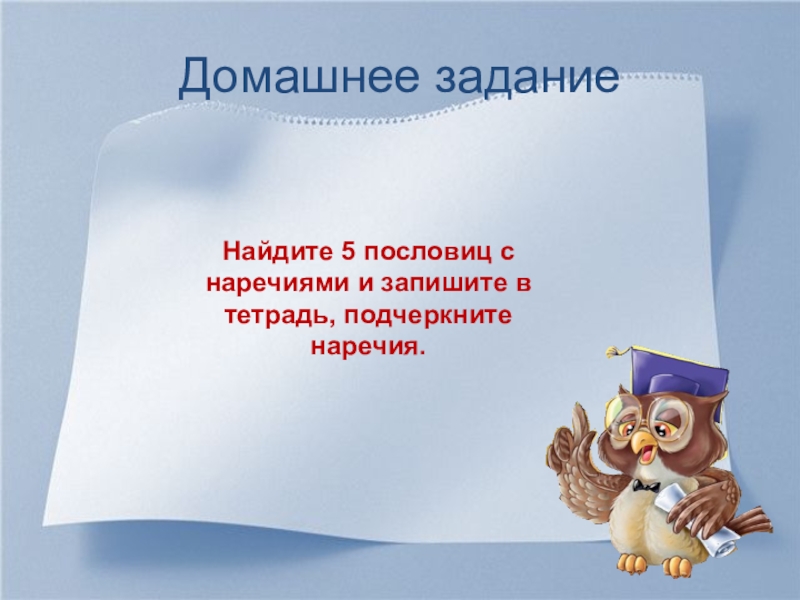 Домашнее задание

Найдите 5 пословиц с наречиями и запишите в тетрадь, подчеркните наречия.